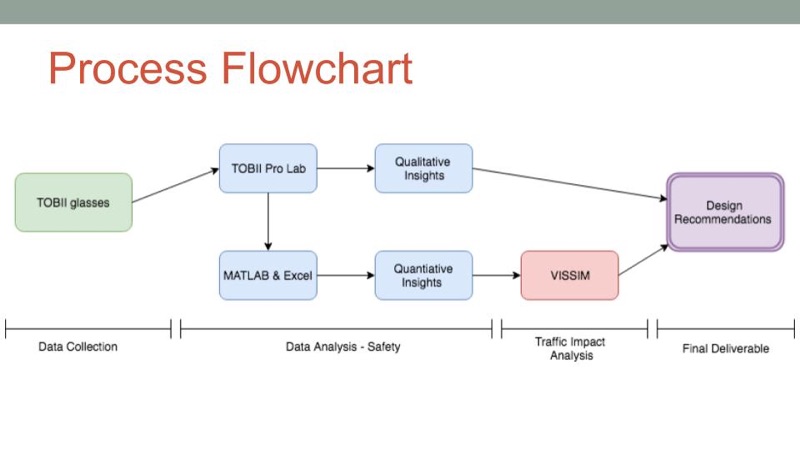 Process Flowchart

TOBII glasses

TOBII Pro Lab

Qualitative Insights

MATLAB & Excel

Quantiative Insights

VISSIM

Design Recommendations

Data Collection

Data Analysis - Safety

Traffic Impact Analysis

Final Deliverable